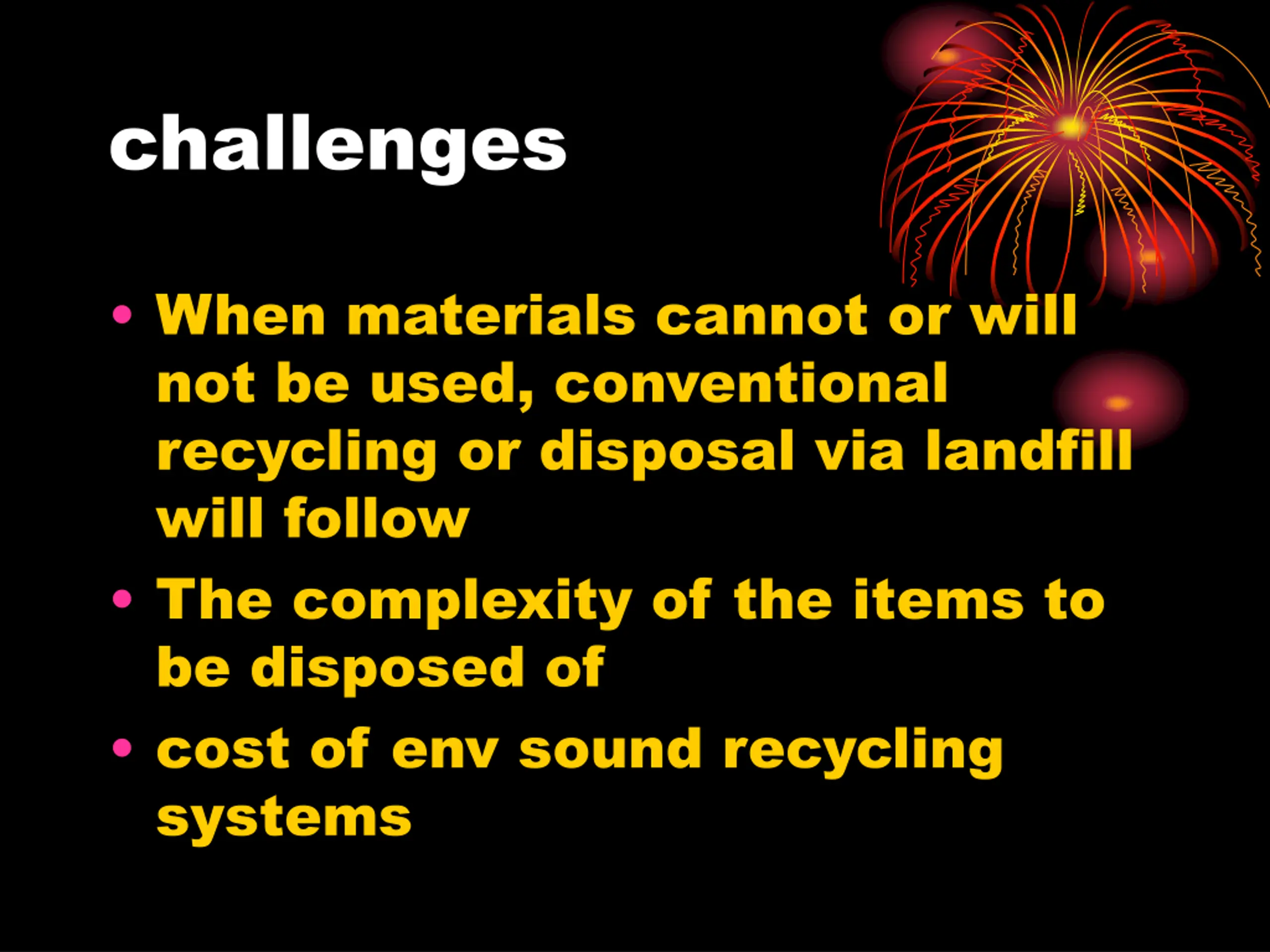 challenges

• When materials cannot or will not be used, conventional recycling or disposal via landfill will follow
• The complexity of the items to be disposed of
• cost of env sound recycling systems